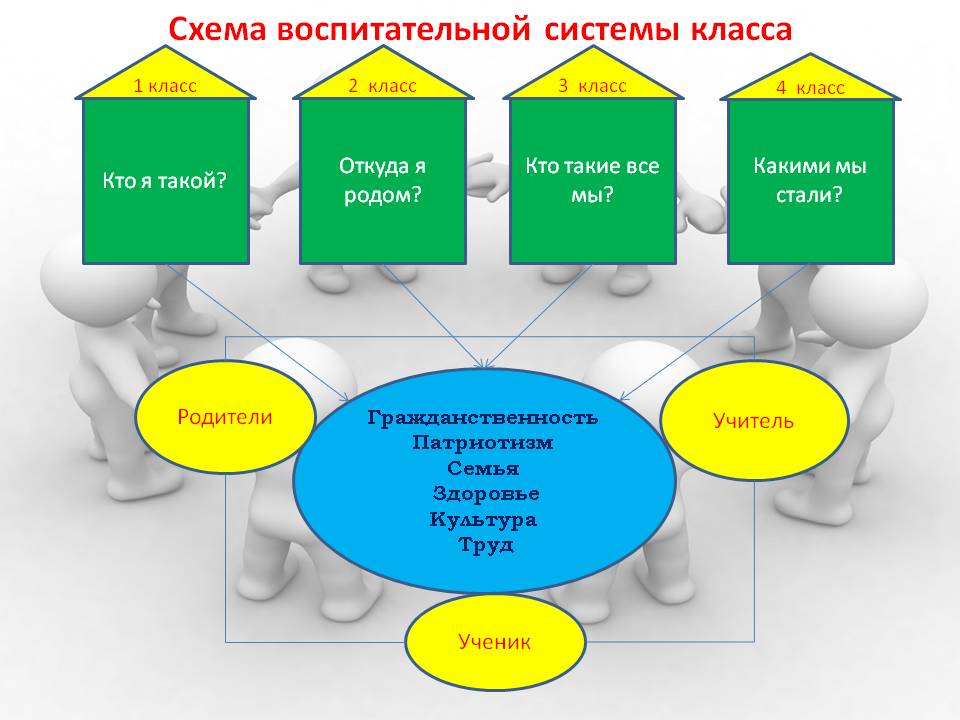 Схема воспитательной системы класса

1 класс

Кто я такой?

2 класс

Откуда я родом?

3 класс

Кто такие все мы?

4 класс

Какими мы стали?

Родители

Гражданственность
Патриотизм
Семья
Здоровье
Культура
Труд

Учитель

Ученик